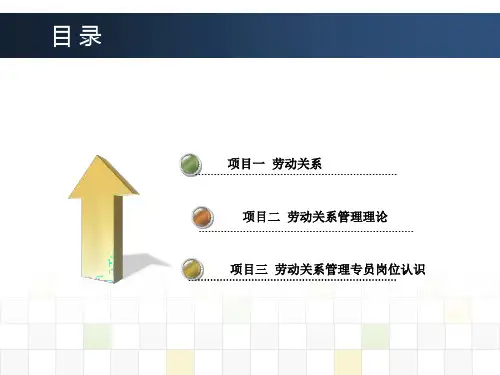 目 录

项目一 劳动关系

项目二 劳动关系管理理论

项目三 劳动关系管理专员岗位认识